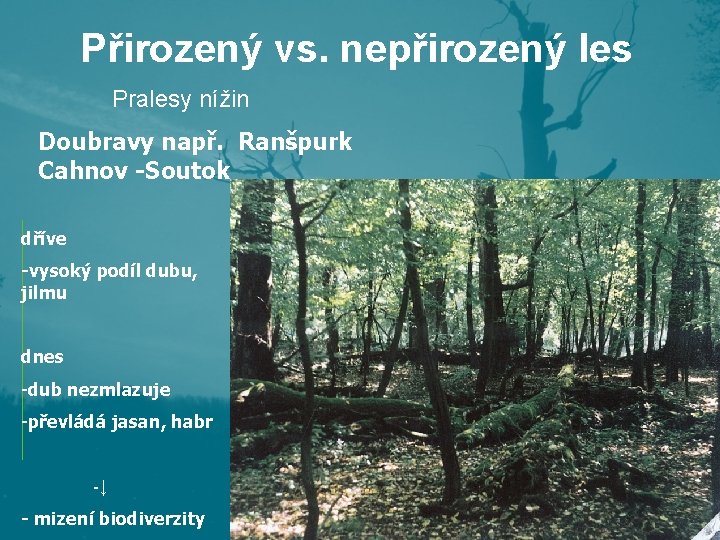 Přirozený vs. nepřirozený les

Pralesy nížin

Doubravy např. Ranšpurk
Cahnov -Soutok

dříve

-vysoký podíl dubu, jilmu

dnes

-dub nezmlazuje

-převládá jasan, habr

-↓

- mizení biodiverzity